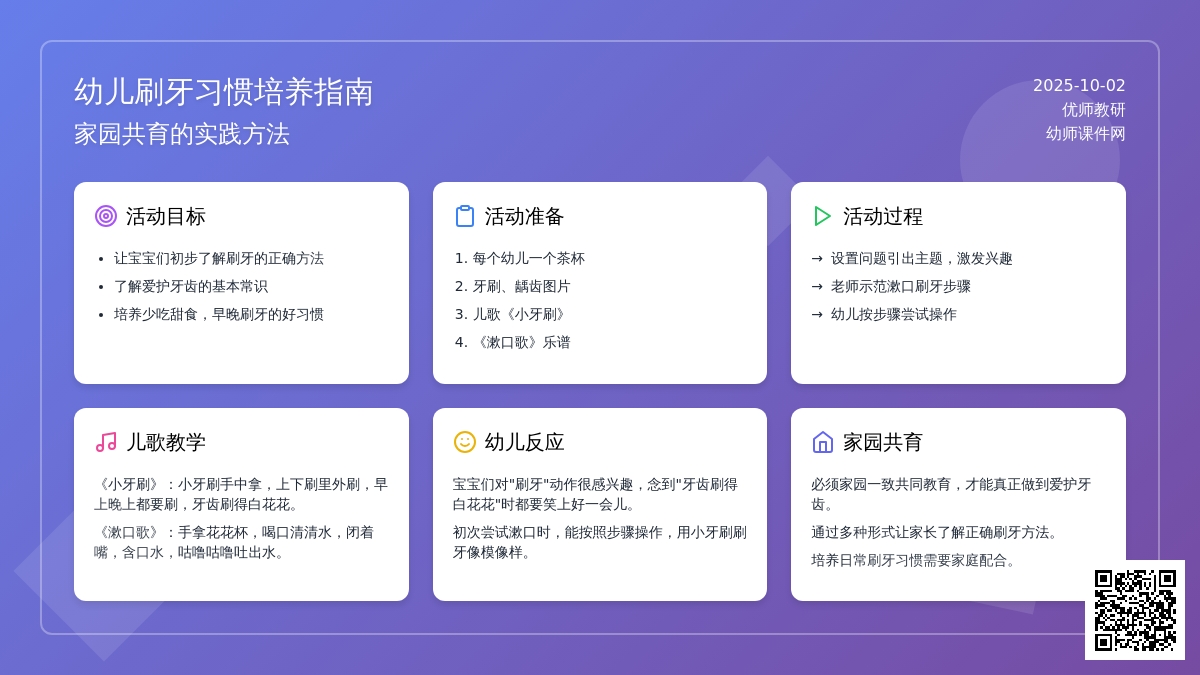 幼儿刷牙习惯培养指南
家园共育的实践方法

2025-10-02
优师教研
幼师课件网

活动目标
- 让宝宝们初步了解刷牙的正确方法
- 了解爱护牙齿的基本常识
- 培养少吃甜食，早晚刷牙的好习惯

活动准备
1. 每个幼儿一个茶杯
2. 牙刷、龋齿图片
3. 儿歌《小牙刷》
4. 《漱口歌》乐谱

活动过程
→ 设置问题引出主题，激发兴趣
→ 老师示范漱口刷牙步骤
→ 幼儿按步骤尝试操作

儿歌教学
《小牙刷》：小牙刷手中拿，上下刷里外刷，早上晚上都要刷，牙齿刷得白花花。
《漱口歌》：手拿花花杯，喝口清清水，闭着嘴，含口水，咕噜咕噜吐出水。

幼儿反应
宝宝们对"刷牙"动作很感兴趣，念到"牙齿刷得白花花"时都要笑上好一会儿。
初次尝试漱口时，能按照步骤操作，用小牙刷刷牙像模像样。

家园共育
必须家园一致共同教育，才能真正做到爱护牙齿。
通过多种形式让家长了解正确刷牙方法。
培养日常刷牙习惯需要家庭配合。